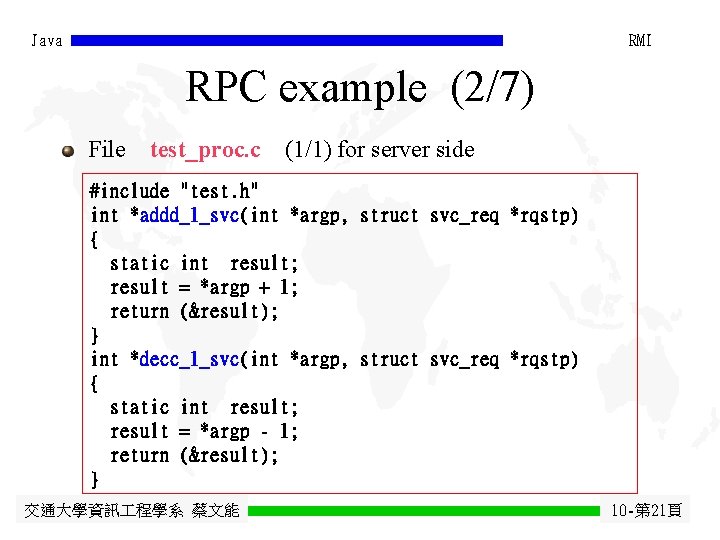 Java RMI

RPC example (2/7)

File test_proc.c (1/1) for server side

#include "test.h"
int *addd_1_svc(int *argp, struct svc_req *rqstp)
{
  static int  result;
  result = *argp + 1;
  return (&result);
}
int *decc_1_svc(int *argp, struct svc_req *rqstp)
{
  static int  result;
  result = *argp - 1;
  return (&result);
}

交通大學資訊工程學系 蔡文能 10-第21頁